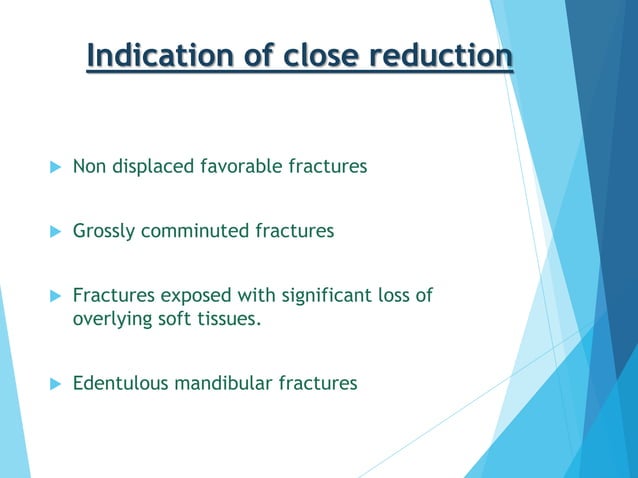 Indication of close reduction

Non displaced favorable fractures

Grossly comminuted fractures

Fractures exposed with significant loss of overlying soft tissues.

Edentulous mandibular fractures